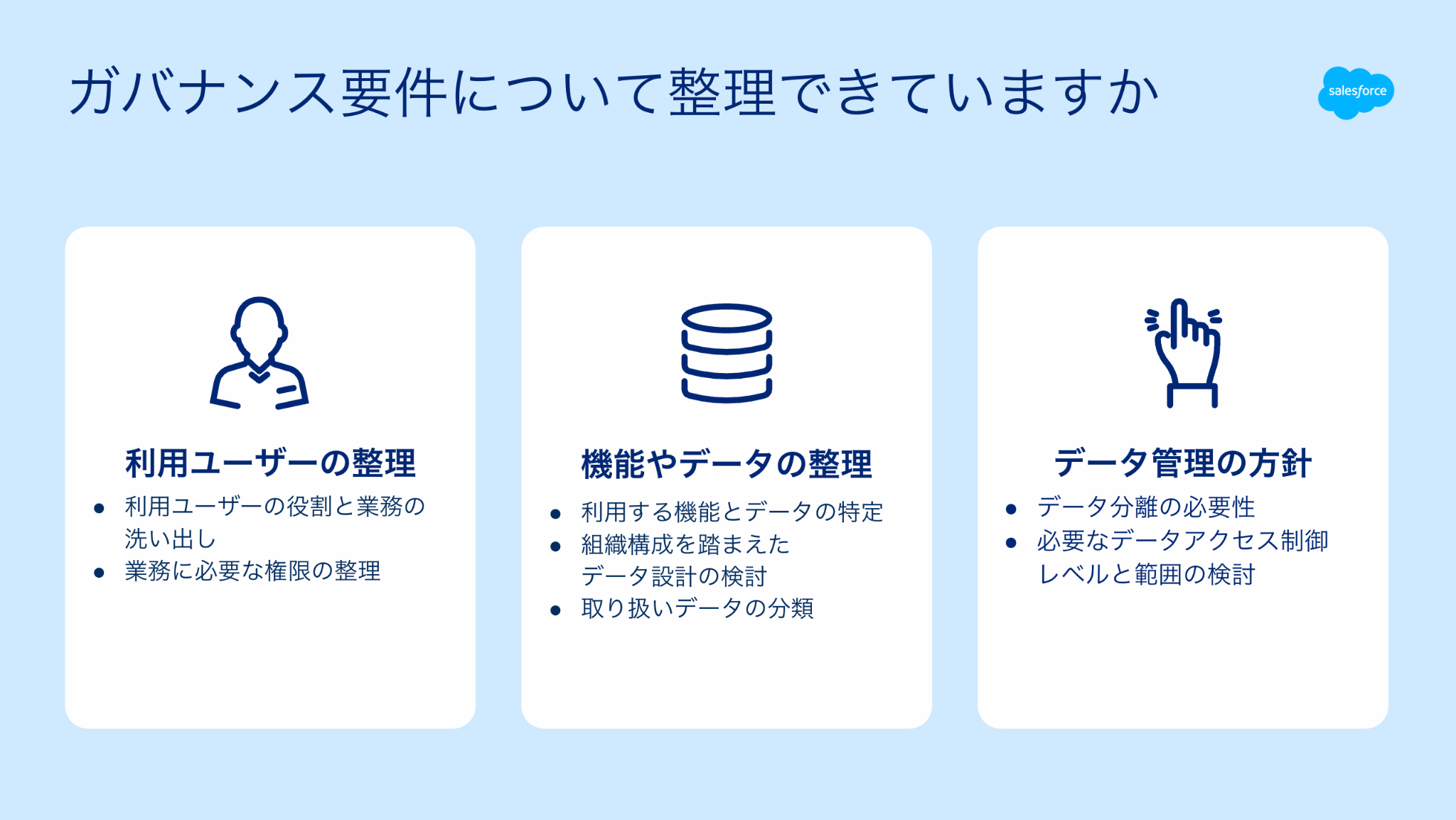 ガバナンス要件について整理できていますか

salesforce

利用ユーザーの整理

• 利用ユーザーの役割と業務の洗い出し
• 業務に必要な権限の整理

機能やデータの整理

• 利用する機能とデータの特定
• 組織構成を踏まえたデータ設計の検討
• 取り扱いデータの分類

データ管理の方針

• データ分離の必要性
• 必要なデータアクセス制御レベルと範囲の検討